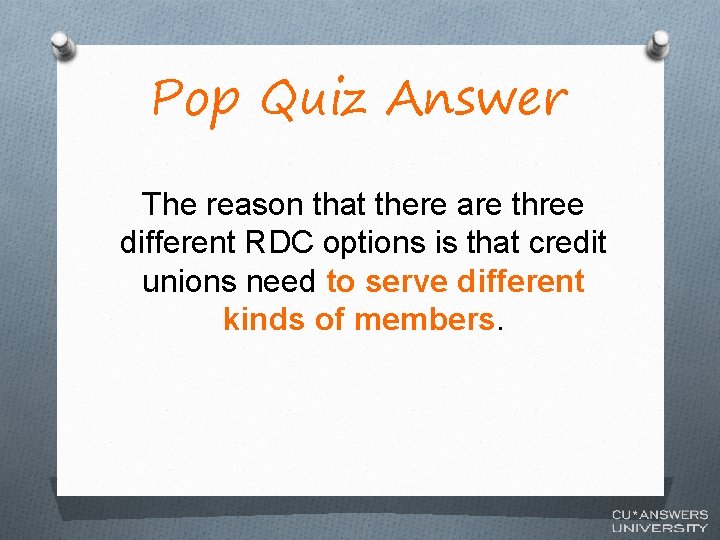 Pop Quiz Answer

The reason that there are three different RDC options is that credit unions need to serve different kinds of members.

CU*ANSWERS UNIVERSITY